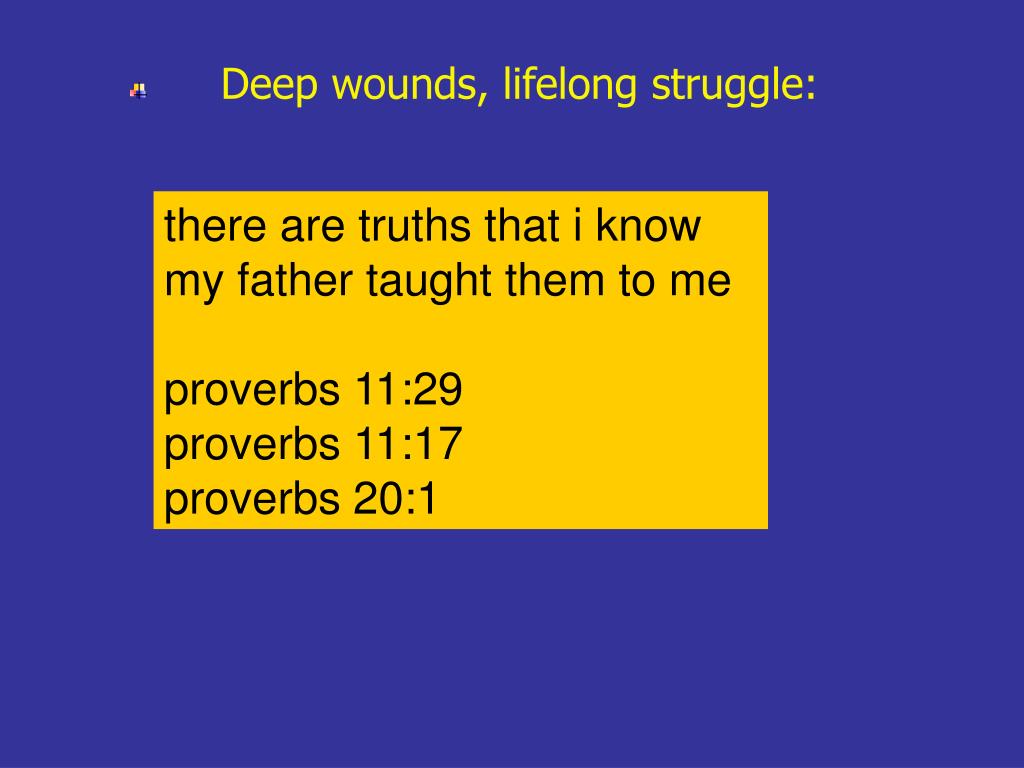 Deep wounds, lifelong struggle:

there are truths that i know
my father taught them to me

proverbs 11:29
proverbs 11:17
proverbs 20:1